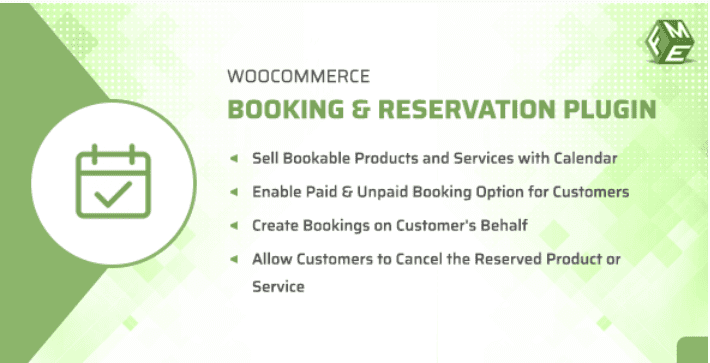 FME

WOOCOMMERCE

BOOKING & RESERVATION PLUGIN

Sell Bookable Products and Services with Calendar

Enable Paid & Unpaid Booking Option for Customers

Create Bookings on Customer's Behalf

Allow Customers to Cancel the Reserved Product or Service